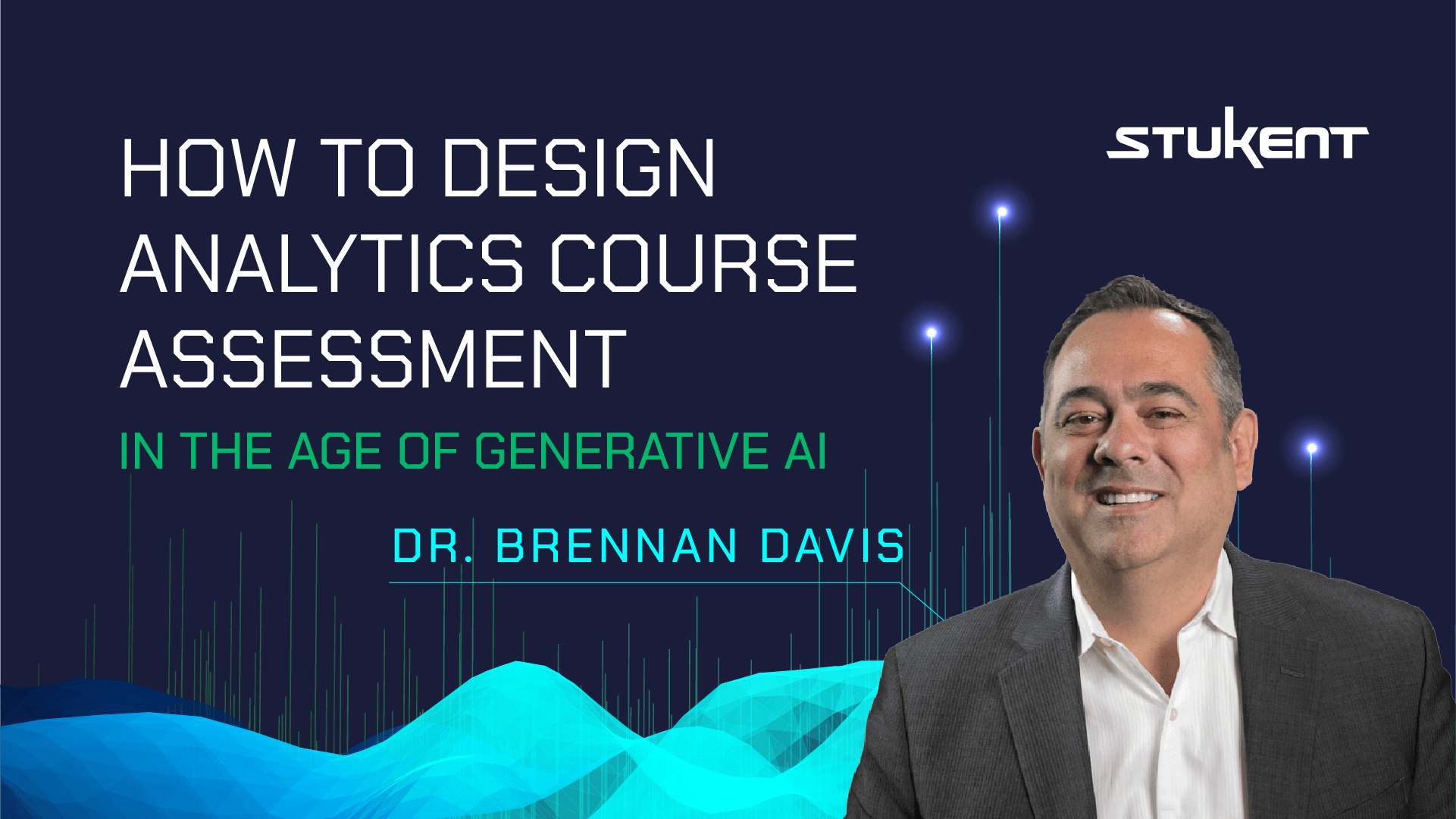 HOW TO DESIGN ANALYTICS COURSE ASSESSMENT

IN THE AGE OF GENERATIVE AI

DR. BRENNAN DAVIS

STUKENT